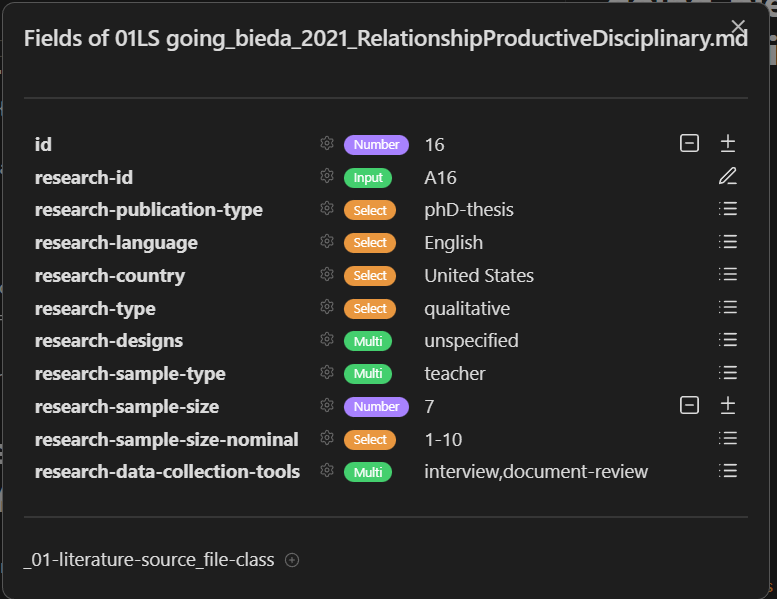 Fields of 01LS going_bieda_2021_RelationshipProductiveDisciplinary.md

| | | |
|---|---|---|
| id | Number | 16 |
| research-id | Input | A16 |
| research-publication-type | Select | phD-thesis |
| research-language | Select | English |
| research-country | Select | United States |
| research-type | Select | qualitative |
| research-designs | Multi | unspecified |
| research-sample-type | Multi | teacher |
| research-sample-size | Number | 7 |
| research-sample-size-nominal | Select | 1-10 |
| research-data-collection-tools | Multi | interview,document-review |

_01-literature-source_file-class